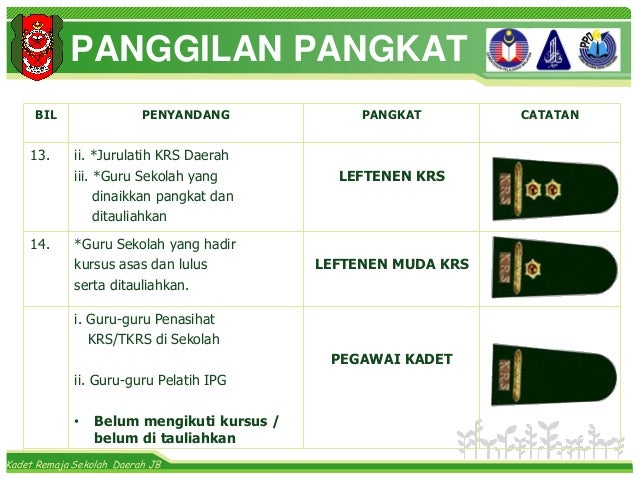 PANGGILAN PANGKAT

| BIL | PENYANDANG | PANGKAT | CATATAN |
|---|---|---|---|
| 13. | ii. *Jurulatih KRS Daerah iii. *Guru Sekolah yang dinaikkan pangkat dan ditauliahkan | LEFTENEN KRS | KRS |
| 14. | *Guru Sekolah yang hadir kursus asas dan lulus serta ditauliahkan. | LEFTENEN MUDA KRS | KRS |
| | i. Guru-guru Penasihat KRS/TKRS di Sekolah ii. Guru-guru Pelatih IPG • Belum mengikuti kursus / belum di tauliahkan | PEGAWAI KADET | KRS |

Kadet Remaja Sekolah Daerah JB